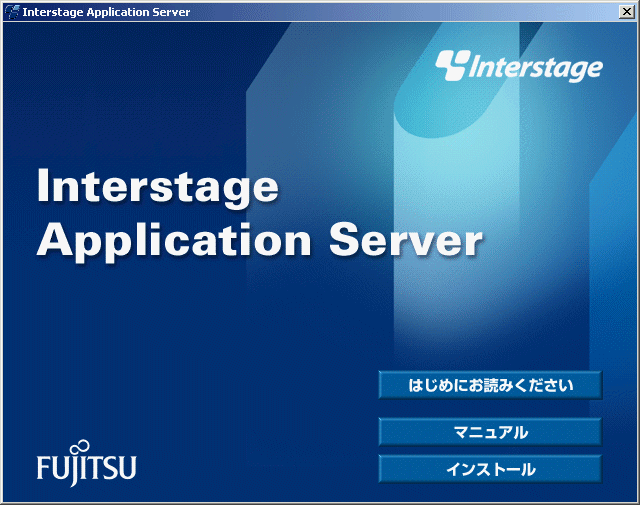 Interstage Application Server

Interstage

Interstage
Application Server

はじめにお読みください

マニュアル

インストール

FUJITSU